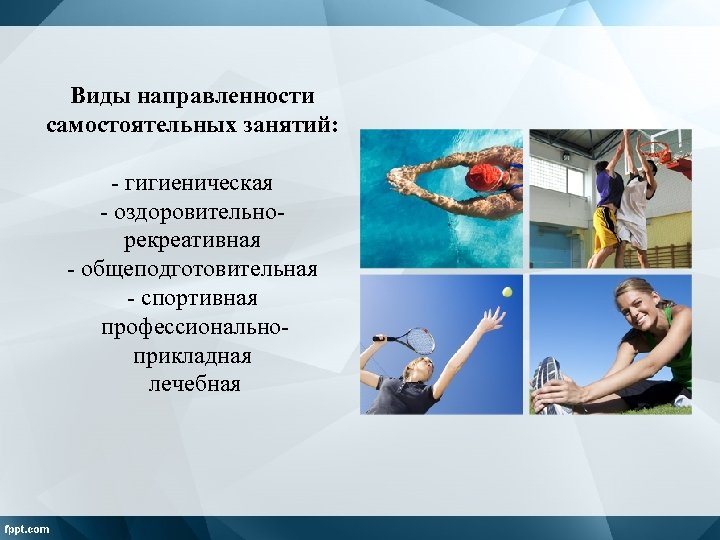 Виды направленности самостоятельных занятий:

- гигиеническая
- оздоровительно-рекреативная
- общеподготовительная
- спортивная
профессионально-прикладная
лечебная

fppt.com